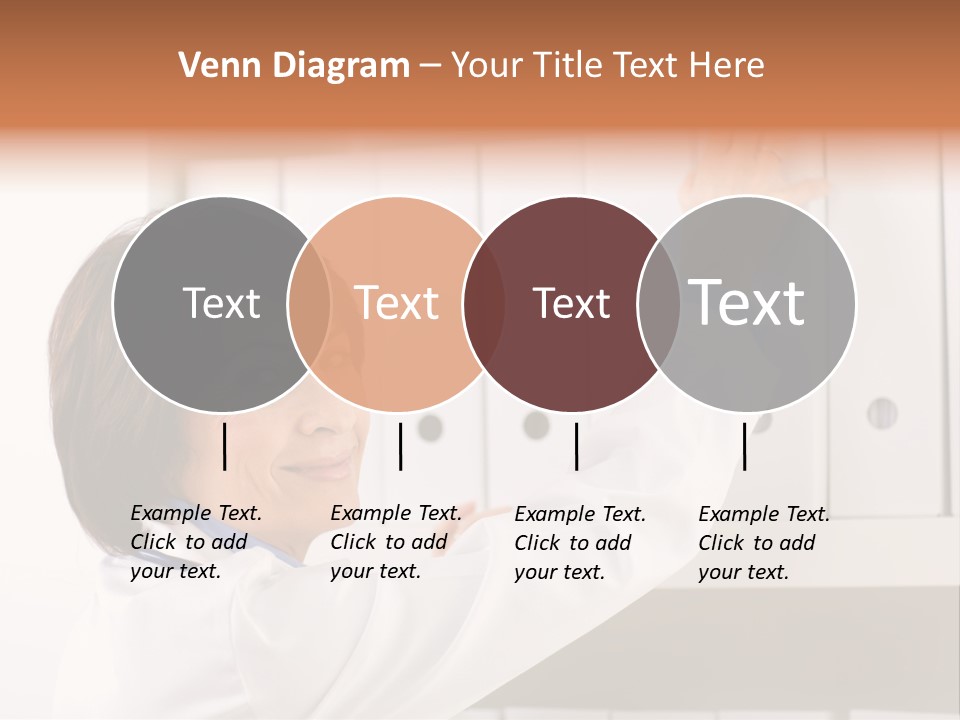 Venn Diagram – Your Title Text Here

Text

Text

Text

Text

Example Text. Click to add your text.

Example Text. Click to add your text.

Example Text. Click to add your text.

Example Text. Click to add your text.